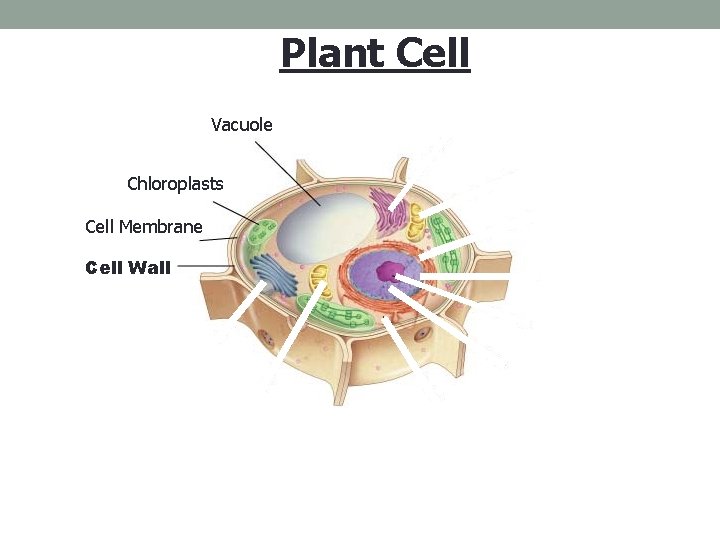 Plant Cell

Vacuole

Chloroplasts

Cell Membrane

Cell Wall